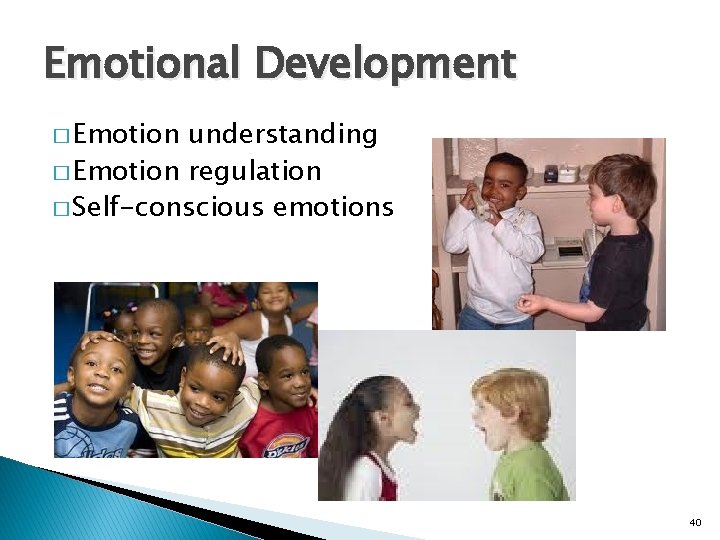 Emotional Development

□ Emotion understanding
□ Emotion regulation
□ Self-conscious emotions

Dickies

40